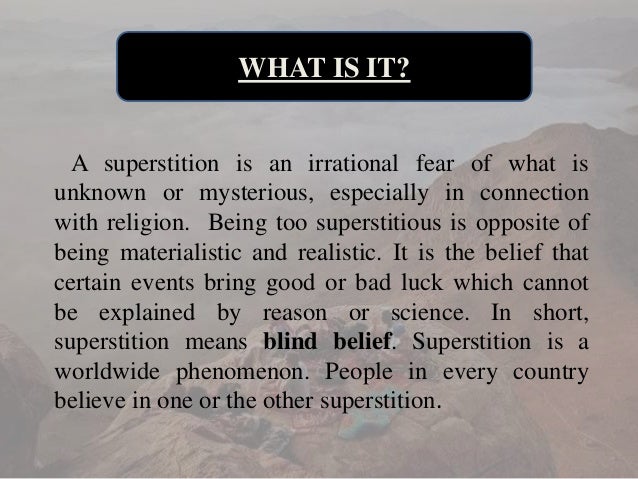 WHAT IS IT?

A superstition is an irrational fear of what is unknown or mysterious, especially in connection with religion. Being too superstitious is opposite of being materialistic and realistic. It is the belief that certain events bring good or bad luck which cannot be explained by reason or science. In short, superstition means blind belief. Superstition is a worldwide phenomenon. People in every country believe in one or the other superstition.